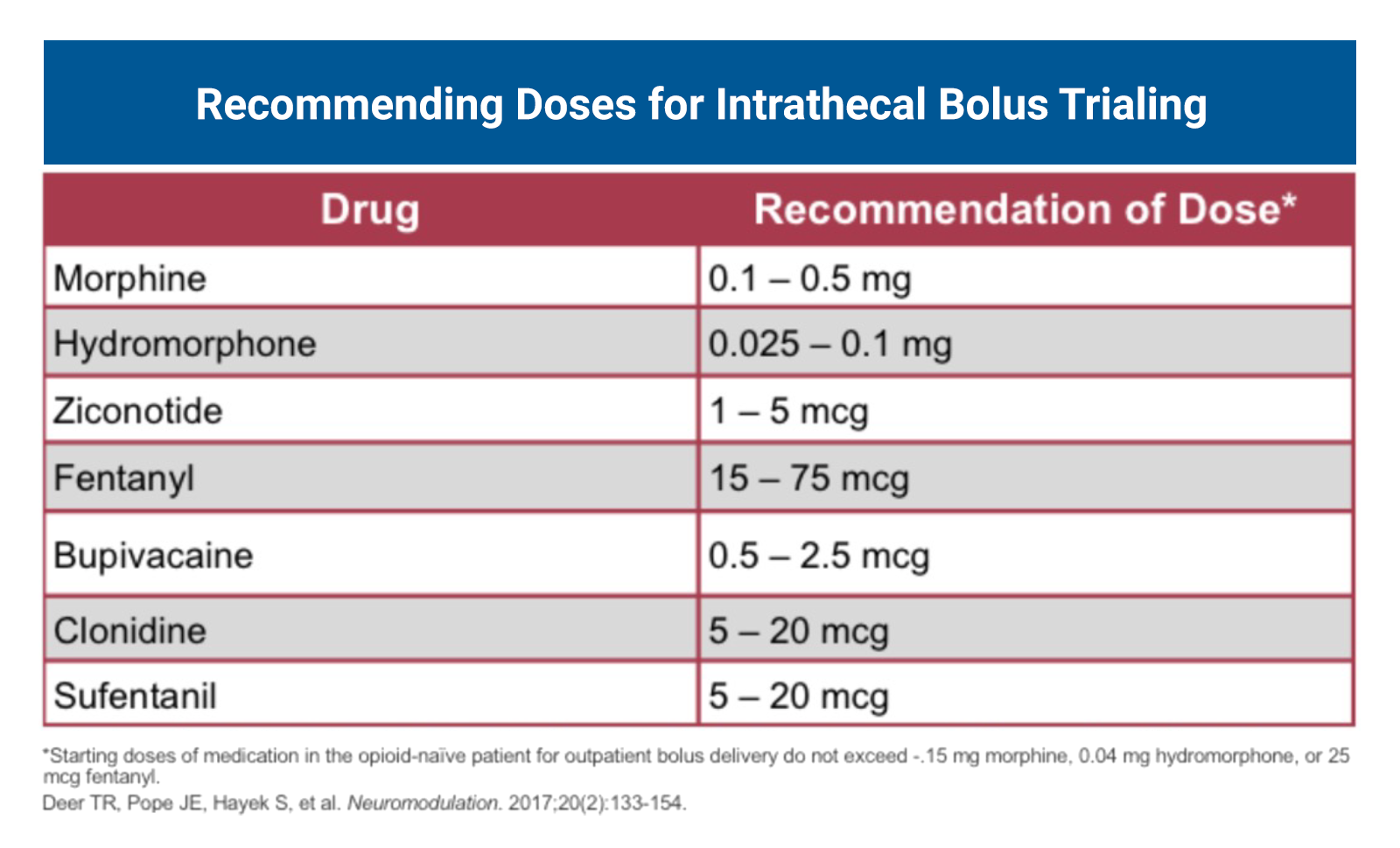 Recommending Doses for Intrathecal Bolus Trialing

| Drug | Recommendation of Dose* |
|---|---|
| Morphine | 0.1 – 0.5 mg |
| Hydromorphone | 0.025 – 0.1 mg |
| Ziconotide | 1 – 5 mcg |
| Fentanyl | 15 – 75 mcg |
| Bupivacaine | 0.5 – 2.5 mcg |
| Clonidine | 5 – 20 mcg |
| Sufentanil | 5 – 20 mcg |

*Starting doses of medication in the opioid-naïve patient for outpatient bolus delivery do not exceed -.15 mg morphine, 0.04 mg hydromorphone, or 25 mcg fentanyl.

Deer TR, Pope JE, Hayek S, et al. Neuromodulation. 2017;20(2):133-154.